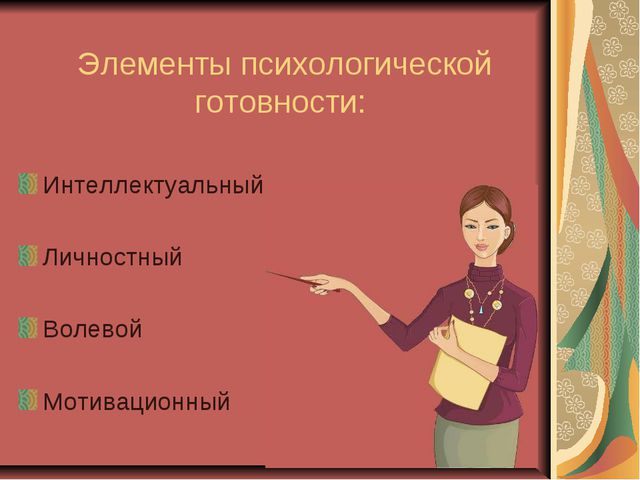 Элементы психологической готовности:

Интеллектуальный

Личностный

Волевой

Мотивационный